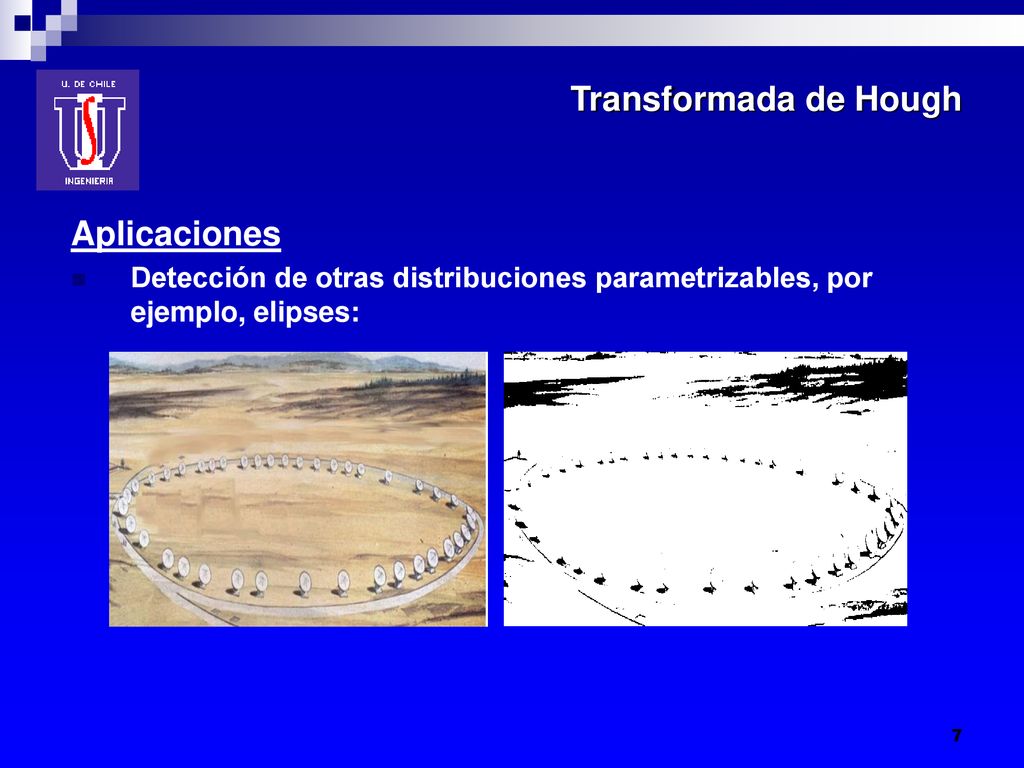 U. DE CHILE
INGENIERIA

Transformada de Hough

Aplicaciones

Detección de otras distribuciones parametrizables, por ejemplo, elipses:

7